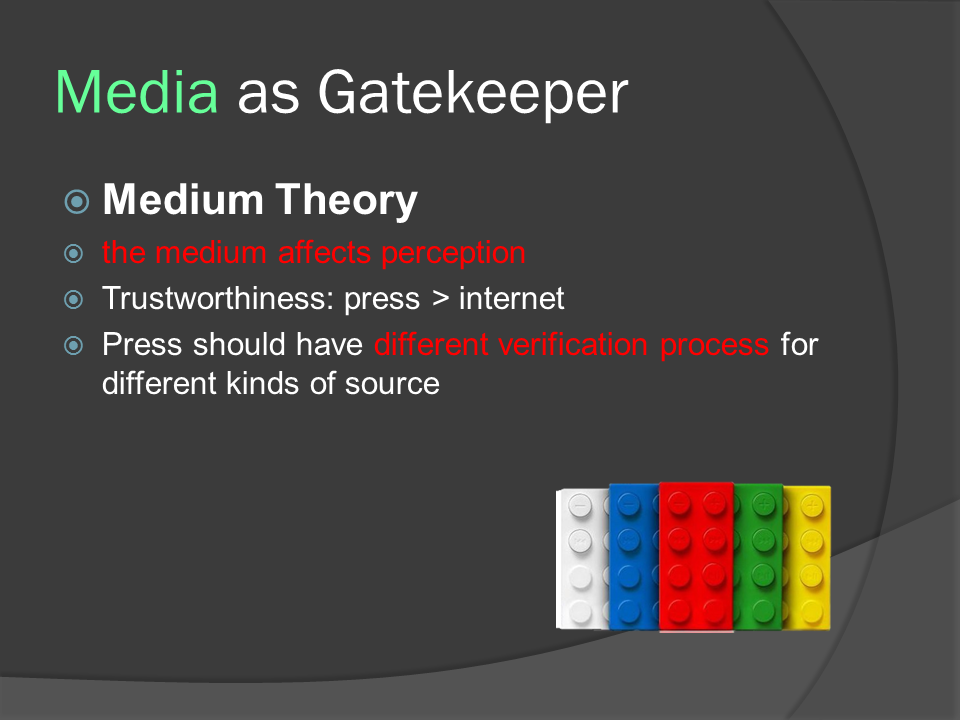 Media as Gatekeeper

Medium Theory

the medium affects perception

Trustworthiness: press > internet

Press should have different verification process for different kinds of source